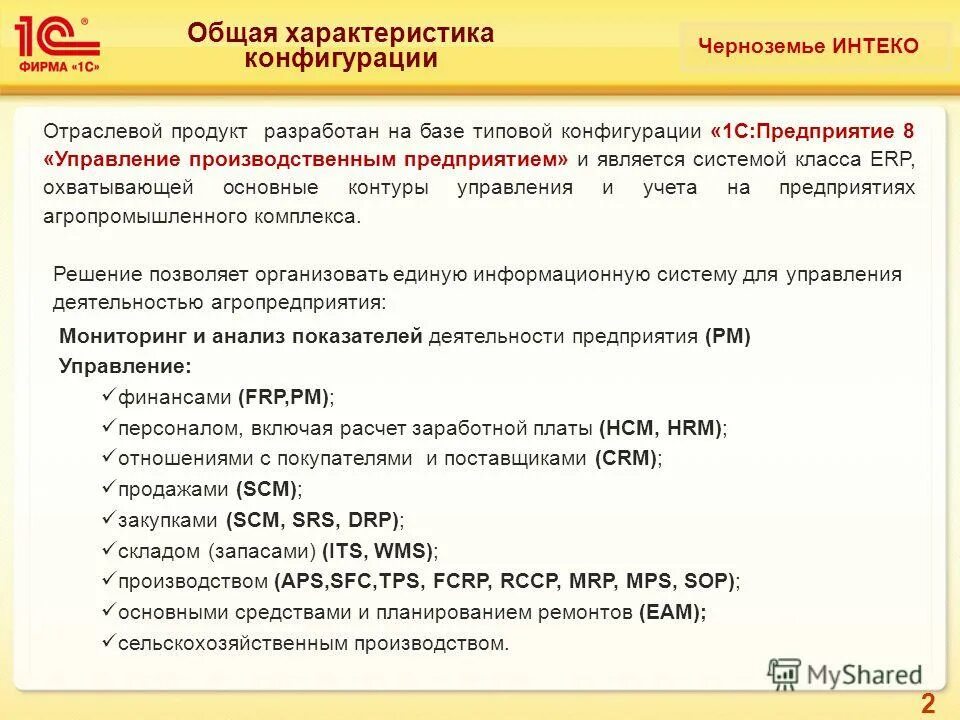 1С®
ФИРМА «1С»

Общая характеристика конфигурации

Черноземье ИНТЕКО

Отраслевой продукт разработан на базе типовой конфигурации «1С:Предприятие 8 «Управление производственным предприятием» и является системой класса ERP, охватывающей основные контуры управления и учета на предприятиях агропромышленного комплекса.

Решение позволяет организовать единую информационную систему для управления деятельностью агропредприятия:

Мониторинг и анализ показателей деятельности предприятия (PM)
Управление:
✓финансами (FRP,PM);
✓персоналом, включая расчет заработной платы (HCM, HRM);
✓отношениями с покупателями и поставщиками (CRM);
✓продажами (SCM);
✓закупками (SCM, SRS, DRP);
✓складом (запасами) (ITS, WMS);
✓производством (APS,SFC,TPS, FCRP, RCCP, MRP, MPS, SOP);
✓основными средствами и планированием ремонтов (EAM);
✓сельскохозяйственным производством.

MyShared

2